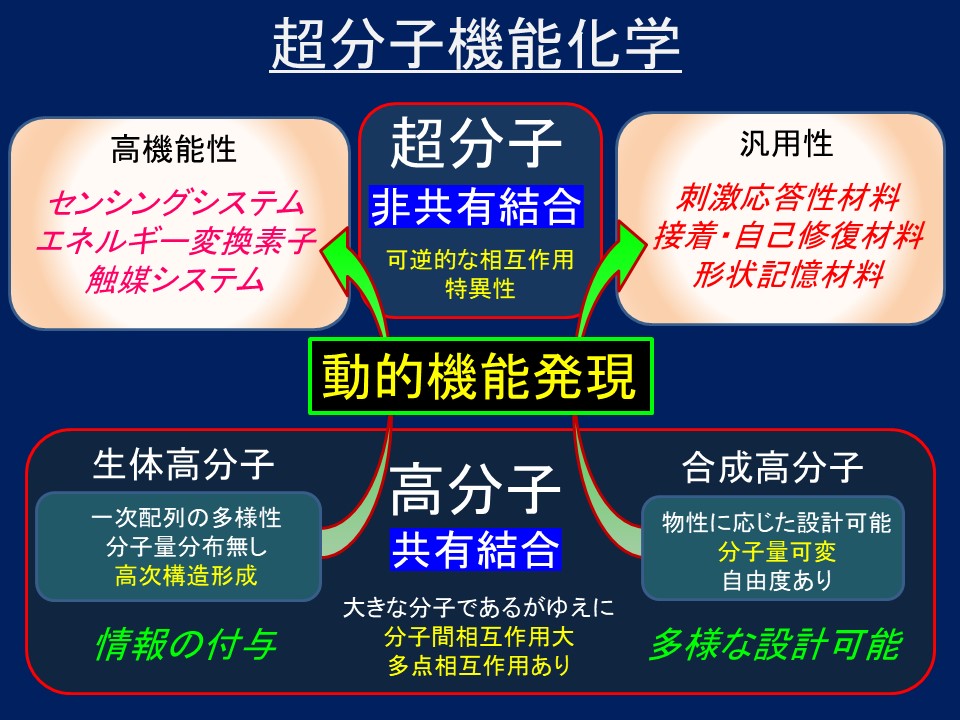 超分子機能化学

高機能性

センシングシステム
エネルギー変換素子
触媒システム

超分子

非共有結合

可逆的な相互作用
特異性

汎用性

刺激応答性材料
接着・自己修復材料
形状記憶材料

動的機能発現

生体高分子

一次配列の多様性
分子量分布無し
高次構造形成

情報の付与

高分子

共有結合

大きな分子であるがゆえに
分子間相互作用大
多点相互作用あり

合成高分子

物性に応じた設計可能
分子量可変
自由度あり

多様な設計可能